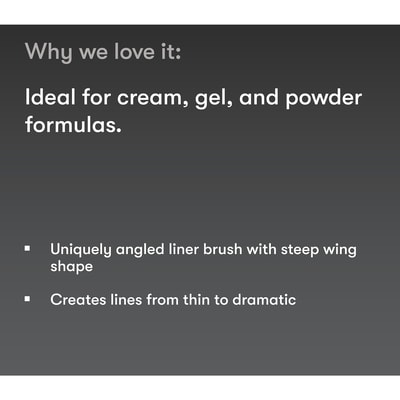 Why we love it:

Ideal for cream, gel, and powder formulas.

• Uniquely angled liner brush with steep wing shape

• Creates lines from thin to dramatic